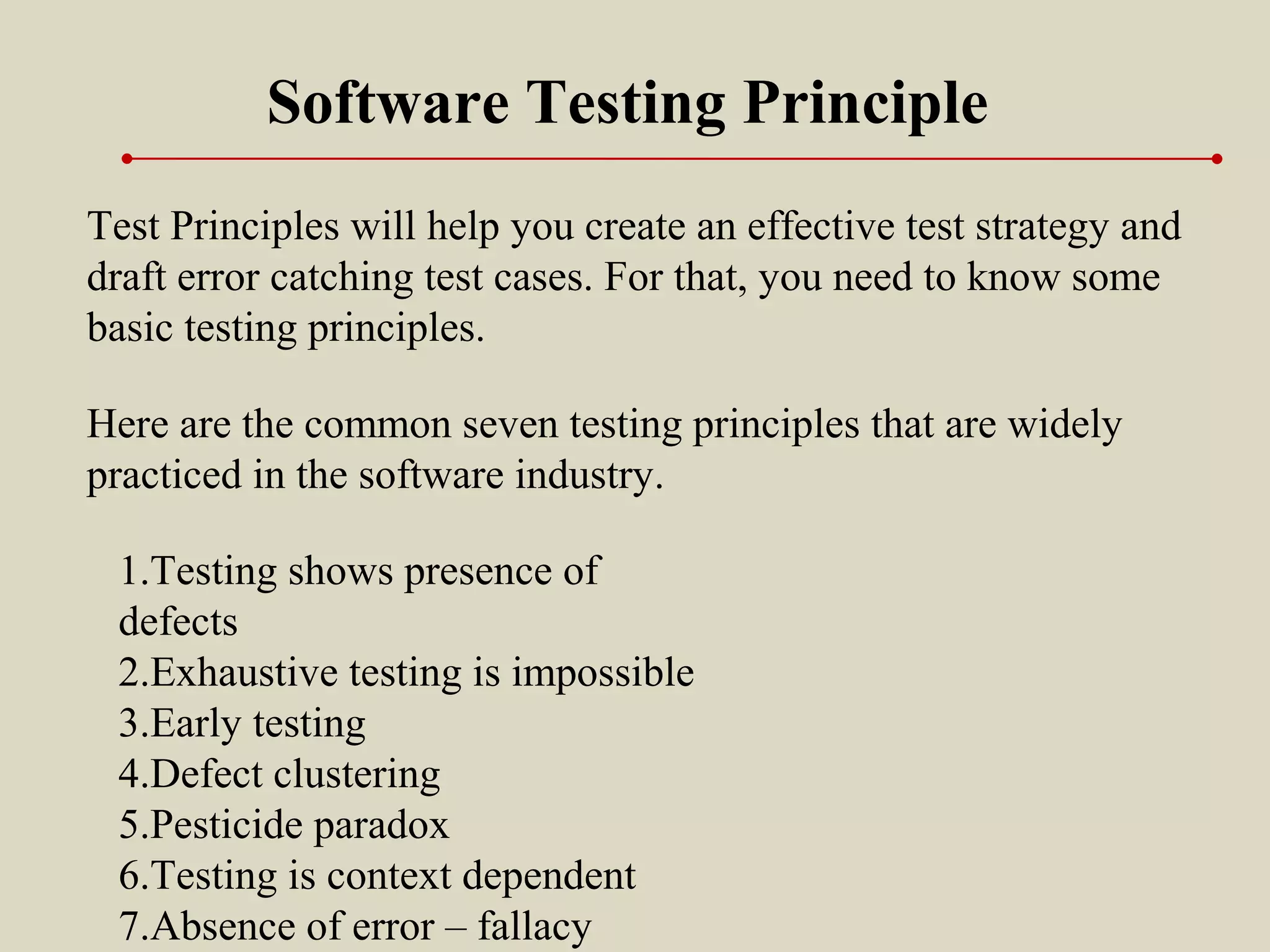 Software Testing Principle

Test Principles will help you create an effective test strategy and draft error catching test cases. For that, you need to know some basic testing principles.

Here are the common seven testing principles that are widely practiced in the software industry.

1.Testing shows presence of defects
2.Exhaustive testing is impossible
3.Early testing
4.Defect clustering
5.Pesticide paradox
6.Testing is context dependent
7.Absence of error – fallacy